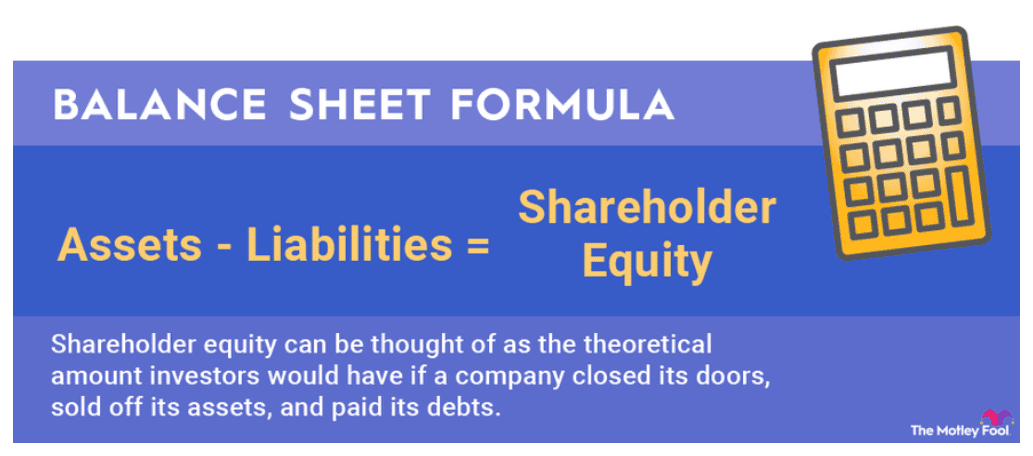 BALANCE SHEET FORMULA

Assets - Liabilities = Shareholder Equity

Shareholder equity can be thought of as the theoretical amount investors would have if a company closed its doors, sold off its assets, and paid its debts.

The Motley Fool